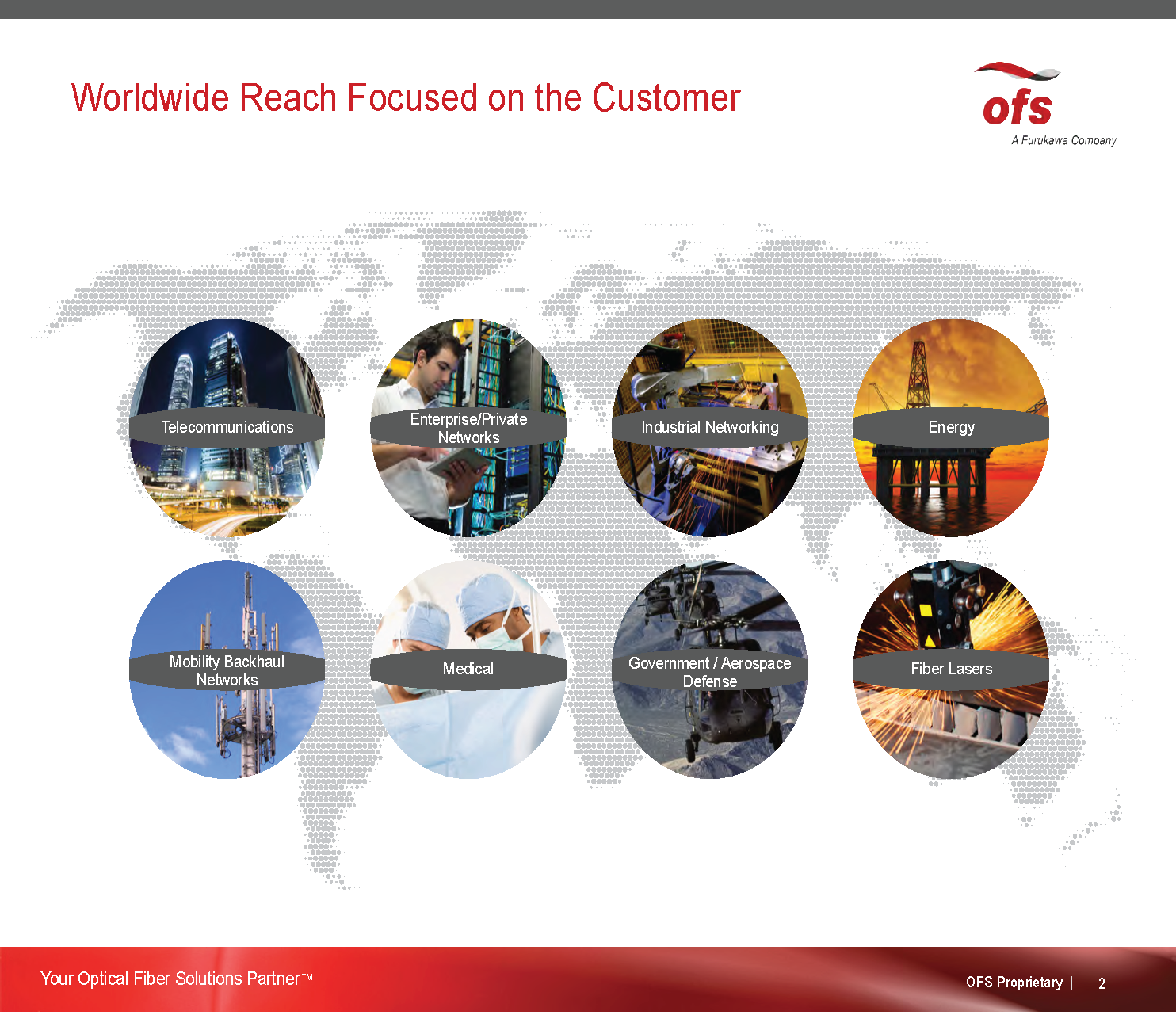 Worldwide Reach Focused on the Customer

ofs
A Furukawa Company

Telecommunications

Enterprise/Private Networks

Industrial Networking

Energy

Mobility Backhaul Networks

Medical

Government / Aerospace Defense

Fiber Lasers

Your Optical Fiber Solutions Partner™

OFS Proprietary | 2